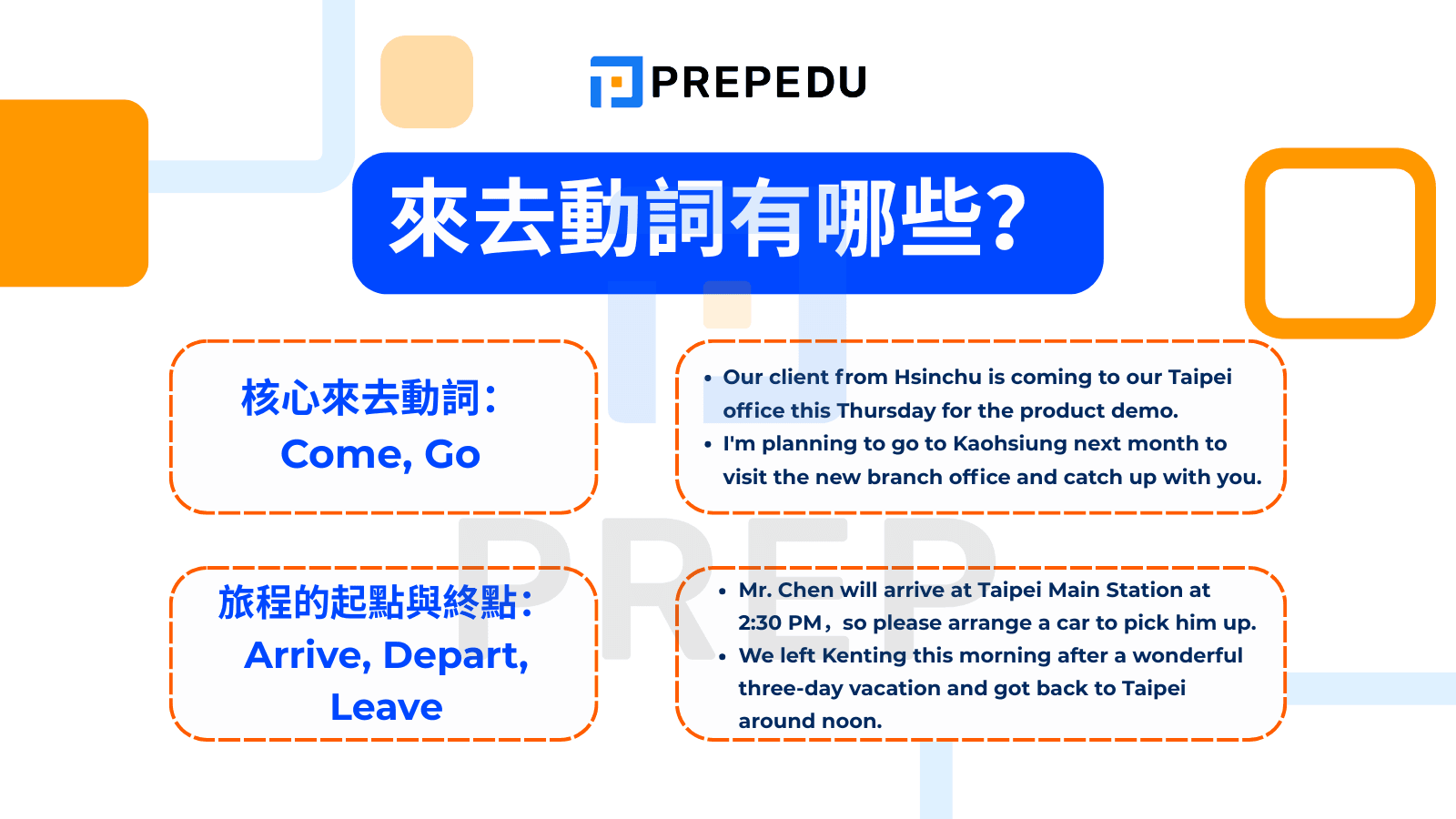 PREPEDU

來去動詞有哪些?

核心來去動詞:
Come, Go

• Our client from Hsinchu is coming to our Taipei office this Thursday for the product demo.
• I'm planning to go to Kaohsiung next month to visit the new branch office and catch up with you.

旅程的起點與終點:
Arrive, Depart, Leave

• Mr. Chen will arrive at Taipei Main Station at 2:30 PM，so please arrange a car to pick him up.
• We left Kenting this morning after a wonderful three-day vacation and got back to Taipei around noon.

PREP